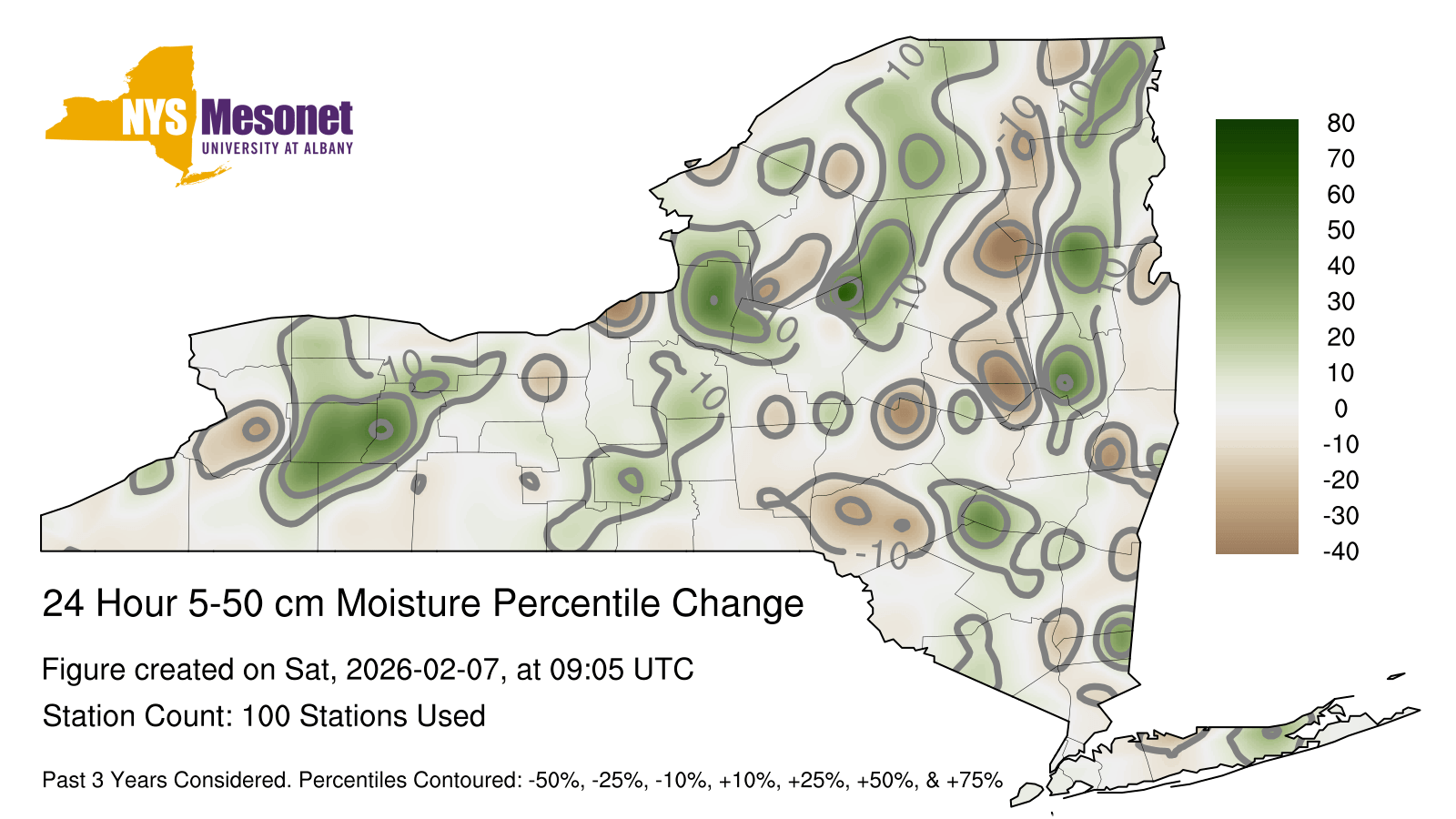 NYS Mesonet
UNIVERSITY AT ALBANY

10
-10
10
10
10
10
10
10
-10

80
70
60
50
40
30
20
10
0
-10
-20
-30
-40

24 Hour 5-50 cm Moisture Percentile Change

Figure created on Sat, 2026-02-07, at 09:05 UTC

Station Count: 100 Stations Used

Past 3 Years Considered. Percentiles Contoured: -50%, -25%, -10%, +10%, +25%, +50%, & +75%